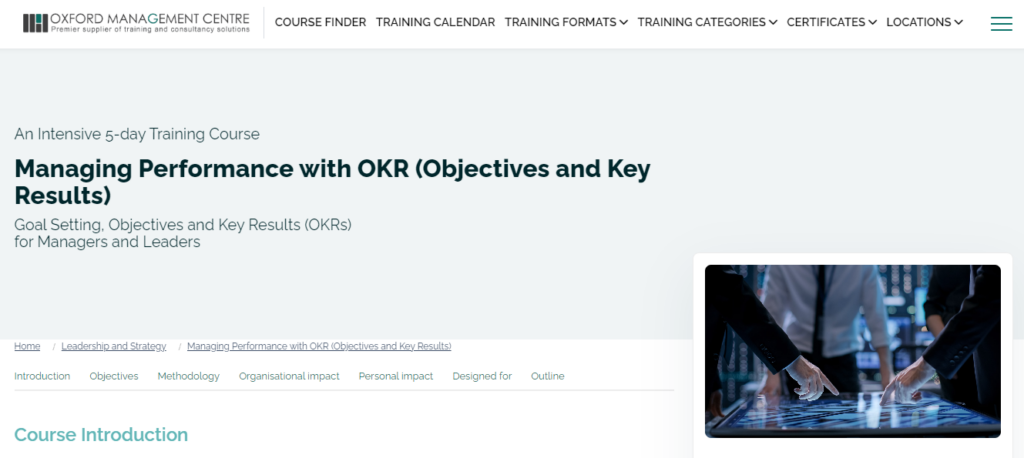 OXFORD MANAGEMENT CENTRE
Premier supplier of training and consultancy solutions

COURSE FINDER TRAINING CALENDAR TRAINING FORMATS TRAINING CATEGORIES CERTIFICATES LOCATIONS

An Intensive 5-day Training Course

Managing Performance with OKR (Objectives and Key Results)

Goal Setting, Objectives and Key Results (OKRs) for Managers and Leaders

Home / Leadership and Strategy / Managing Performance with OKR (Objectives and Key Results)

Introduction Objectives Methodology Organisational impact Personal impact Designed for Outline

Course Introduction